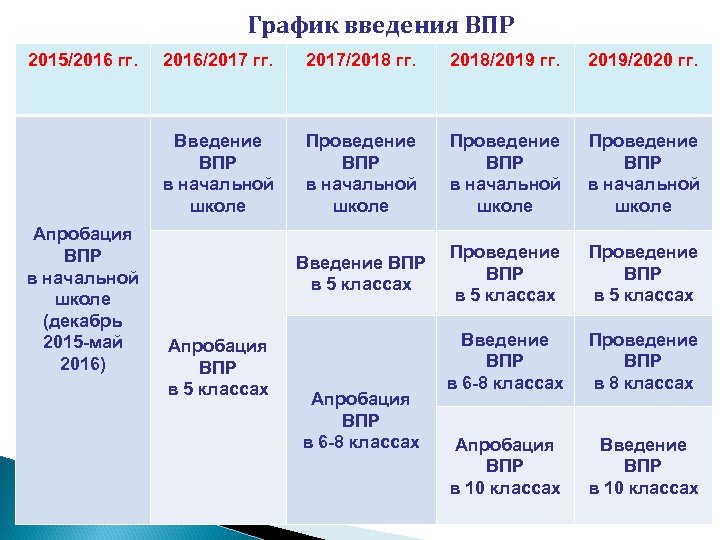 График введения ВПР

| 2015/2016 гг. | 2016/2017 гг. | 2017/2018 гг. | 2018/2019 гг. | 2019/2020 гг. |
|---|---|---|---|---|
| Апробация ВПР в начальной школе (декабрь 2015-май 2016) | Введение ВПР в начальной школе | Проведение ВПР в начальной школе | Проведение ВПР в начальной школе | Проведение ВПР в начальной школе |
| | Апробация ВПР в 5 классах | Введение ВПР в 5 классах | Проведение ВПР в 5 классах | Проведение ВПР в 5 классах |
| | | Апробация ВПР в 6-8 классах | Введение ВПР в 6-8 классах | Проведение ВПР в 8 классах |
| | | | Апробация ВПР в 10 классах | Введение ВПР в 10 классах |